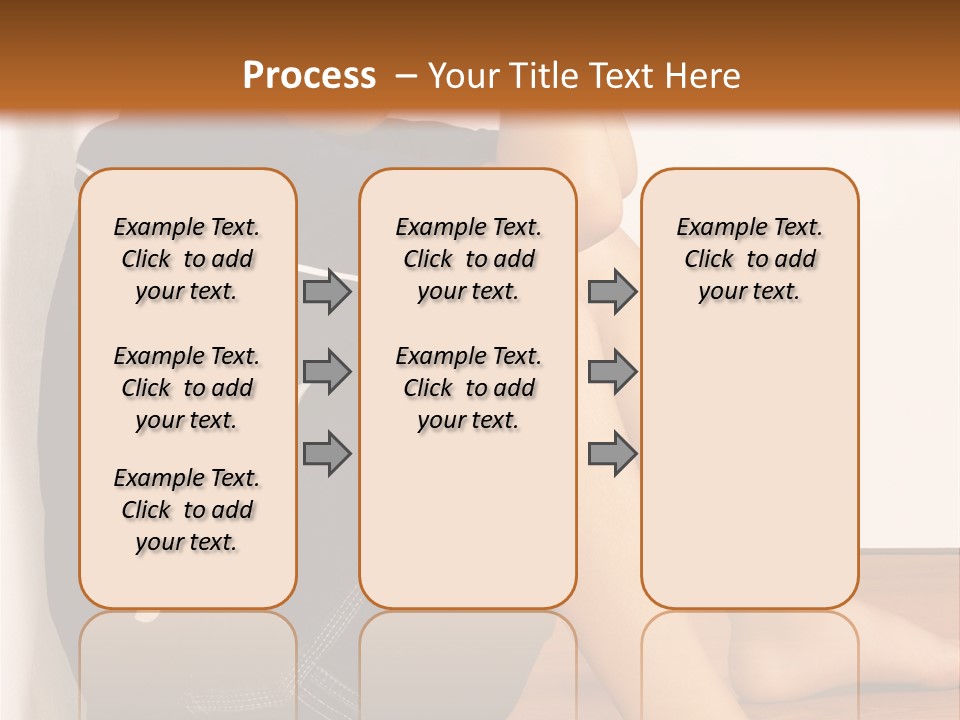 Process – Your Title Text Here

Example Text. Click to add your text.

Example Text. Click to add your text.

Example Text. Click to add your text.

Example Text. Click to add your text.

Example Text. Click to add your text.

Example Text. Click to add your text.